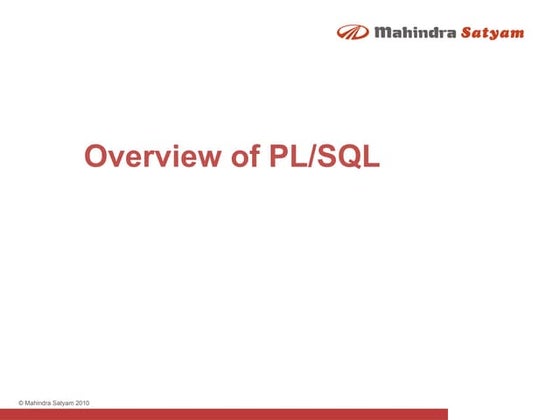 Mahindra Satyam

Overview of PL/SQL

© Mahindra Satyam 2010